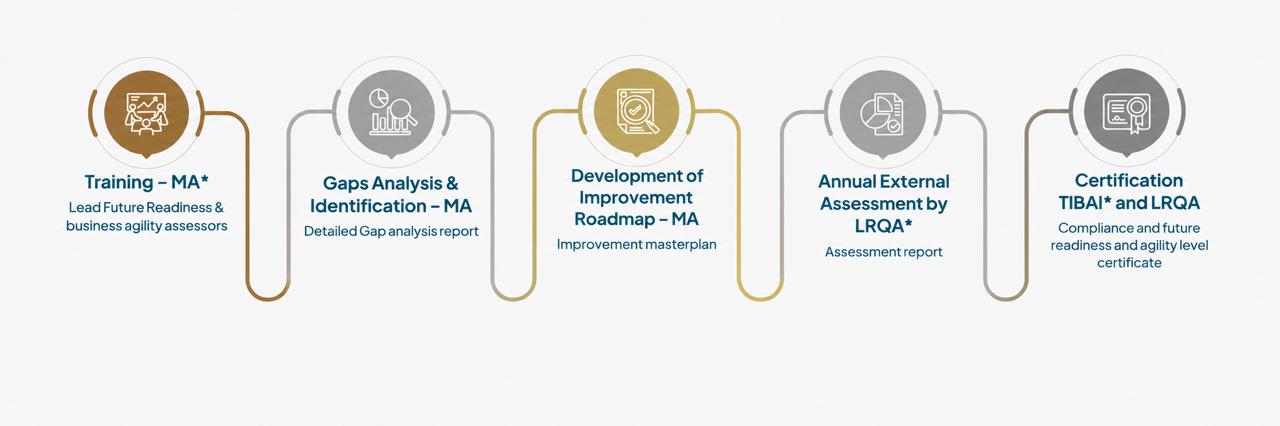 Training – MA*
Lead Future Readiness & business agility assessors

Gaps Analysis & Identification – MA
Detailed Gap analysis report

Development of Improvement Roadmap – MA
Improvement masterplan

Annual External Assessment by LRQA*
Assessment report

Certification TIBAI* and LRQA
Compliance and future readiness and agility level certificate